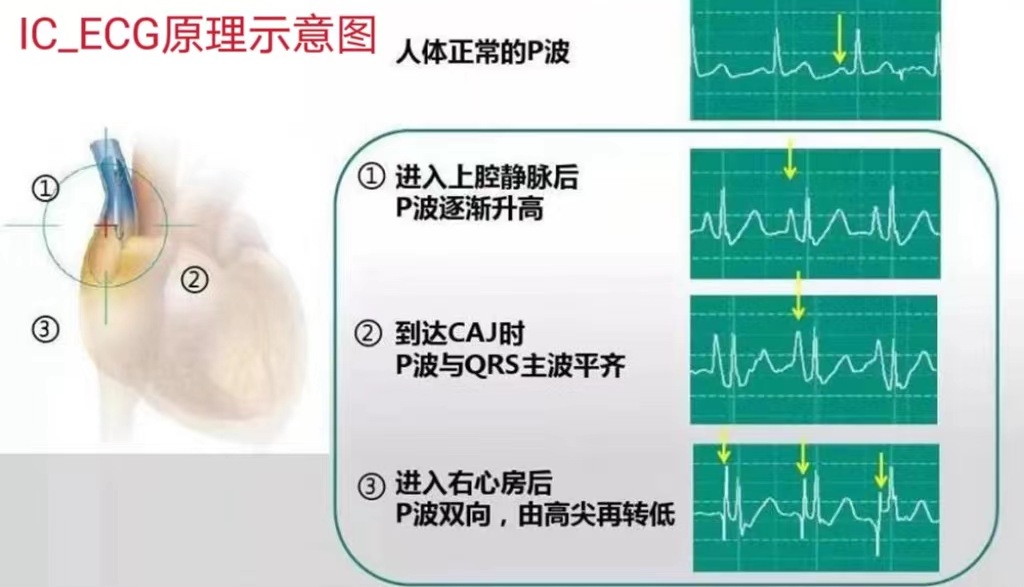 IC_ECG原理示意图

人体正常的P波

①
②
③

① 进入上腔静脉后
P波逐渐升高

② 到达CAJ时
P波与QRS主波平齐

③ 进入右心房后
P波双向，由高尖再转低